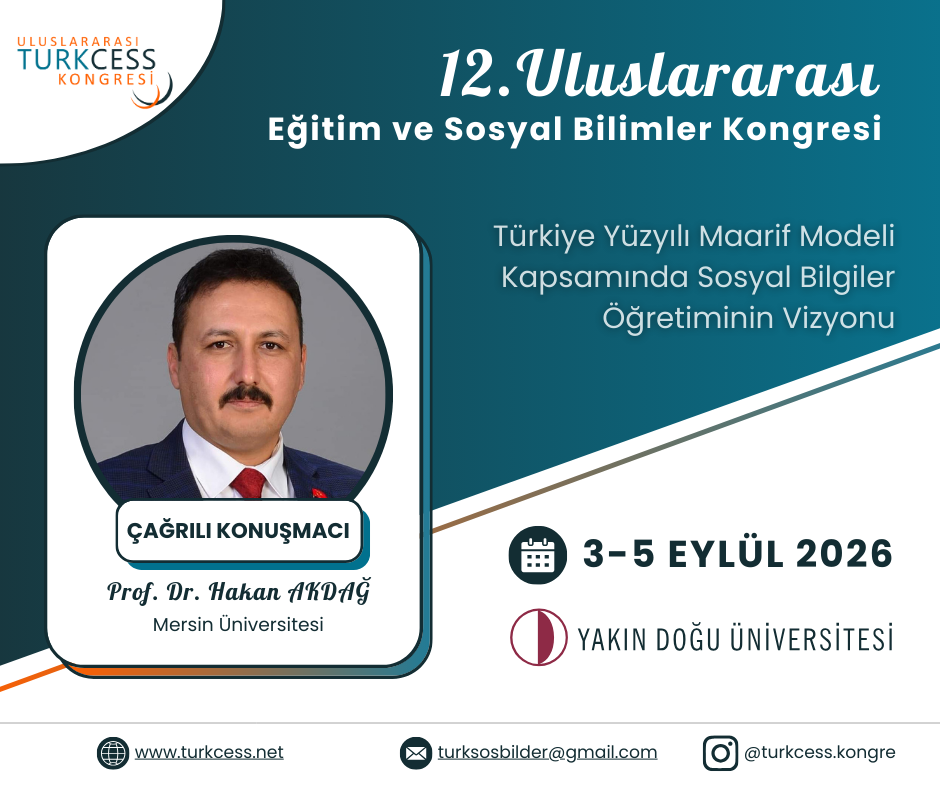 ULUSLARARASI
TURKCESS
KONGRESİ

12.Uluslararası
Eğitim ve Sosyal Bilimler Kongresi

Türkiye Yüzyılı Maarif Modeli Kapsamında Sosyal Bilgiler Öğretiminin Vizyonu

ÇAĞRILI KONUŞMACI

Prof. Dr. Hakan AKDAĞ
Mersin Üniversitesi

3-5 EYLÜL 2026

YAKIN DOĞU ÜNİVERSİTESİ

www.turkcess.net
turksosbilder@gmail.com
@turkcess.kongre